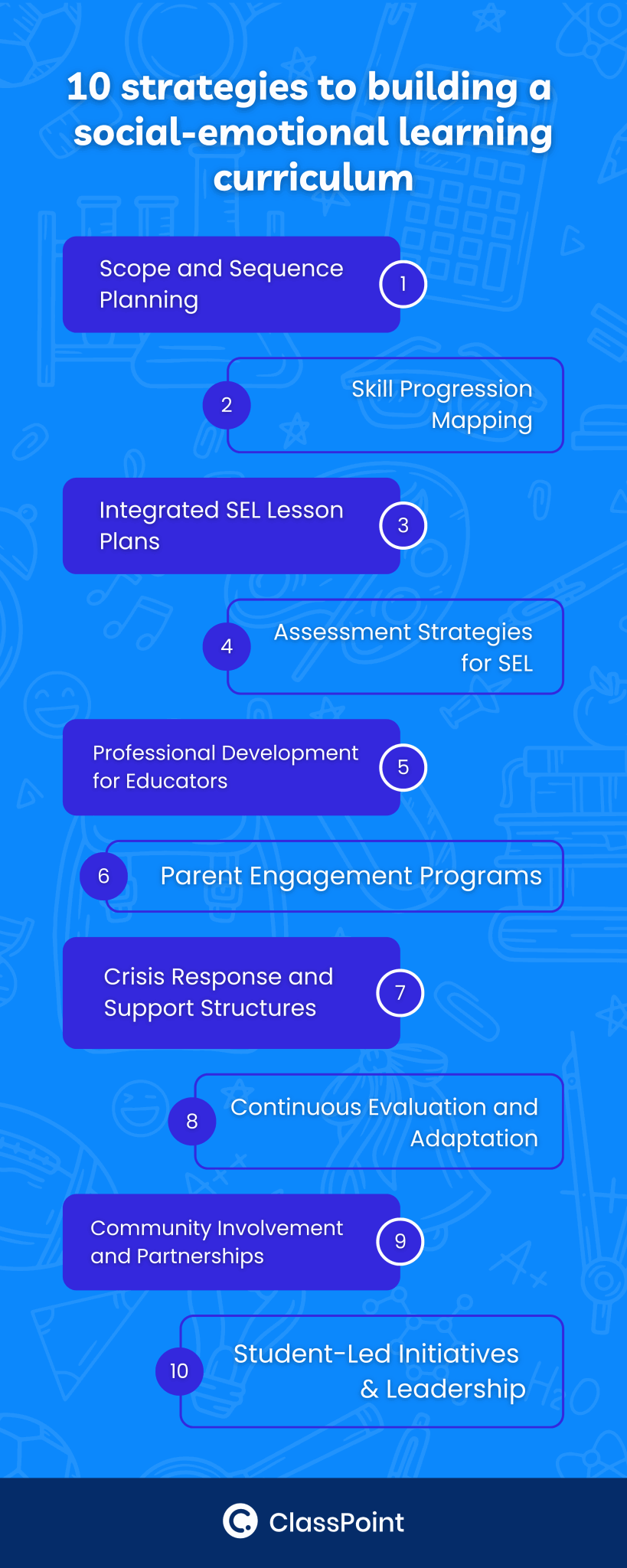 10 strategies to building a social-emotional learning curriculum

Scope and Sequence Planning
1

2
Skill Progression Mapping

Integrated SEL Lesson Plans
3

4
Assessment Strategies for SEL

Professional Development for Educators
5

6
Parent Engagement Programs

Crisis Response and Support Structures
7

8
Continuous Evaluation and Adaptation

Community Involvement and Partnerships
9

10
Student-Led Initiatives & Leadership

ClassPoint